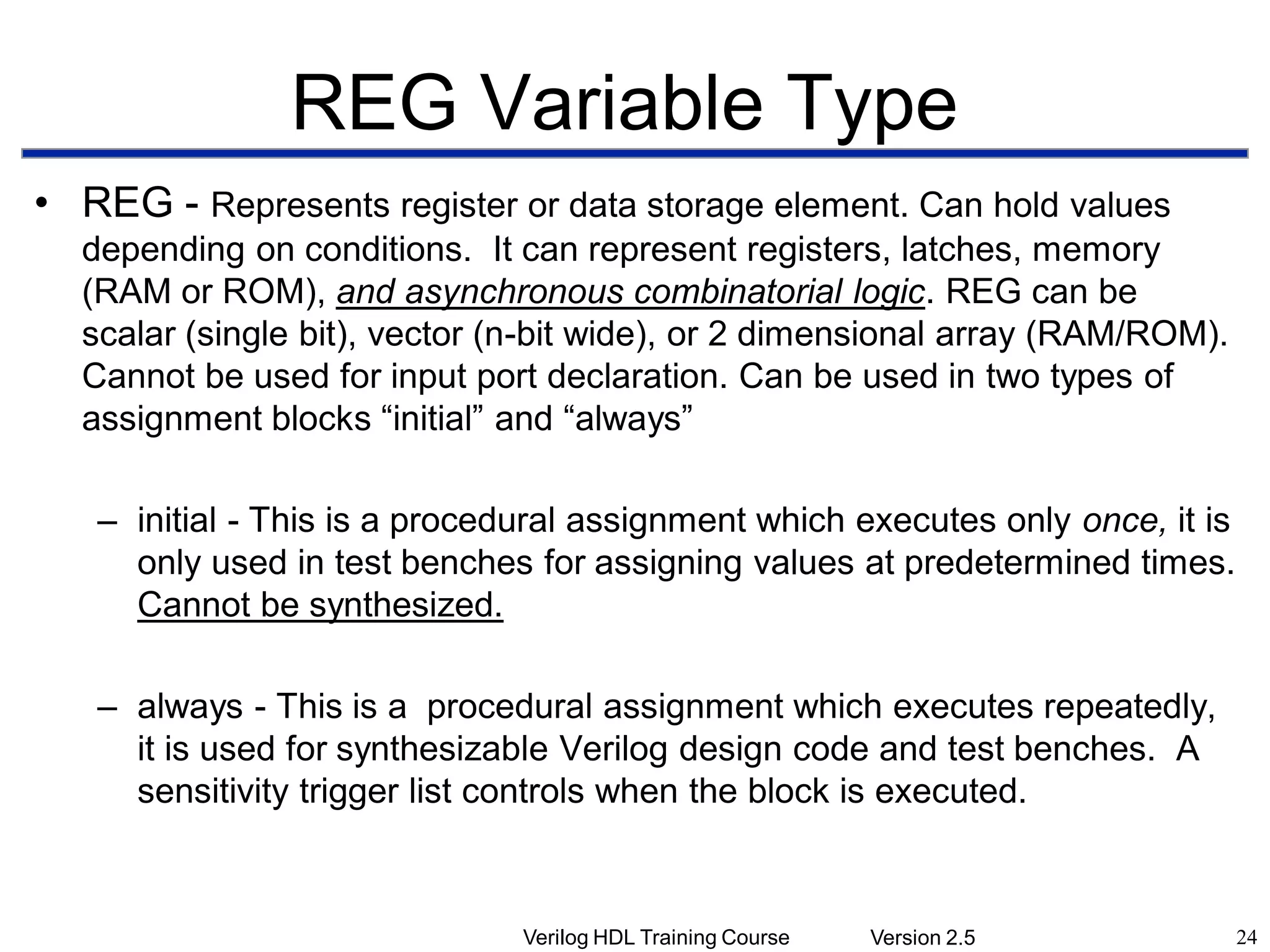 REG Variable Type

• REG - Represents register or data storage element. Can hold values depending on conditions. It can represent registers, latches, memory (RAM or ROM), and asynchronous combinatorial logic. REG can be scalar (single bit), vector (n-bit wide), or 2 dimensional array (RAM/ROM). Cannot be used for input port declaration. Can be used in two types of assignment blocks “initial” and “always”

– initial - This is a procedural assignment which executes only once, it is only used in test benches for assigning values at predetermined times. Cannot be synthesized.

– always - This is a procedural assignment which executes repeatedly, it is used for synthesizable Verilog design code and test benches. A sensitivity trigger list controls when the block is executed.

Verilog HDL Training Course Version 2.5 24